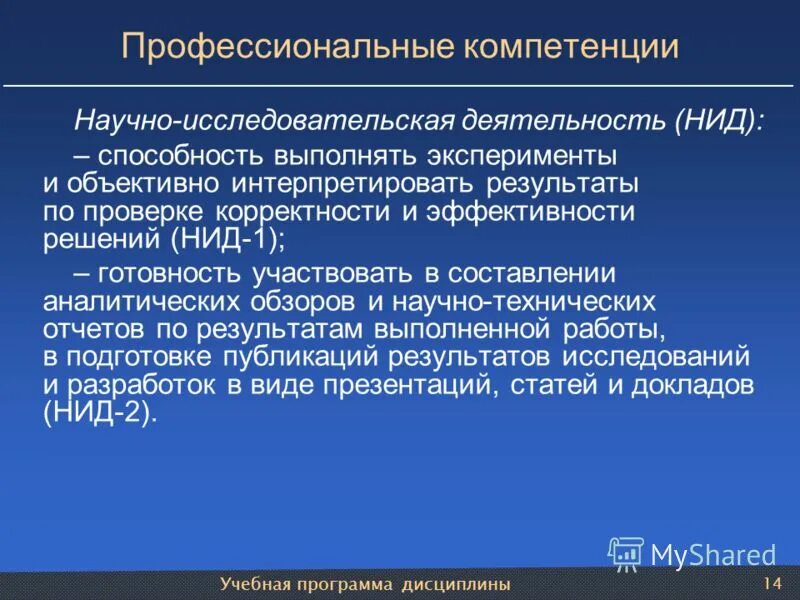 Профессиональные компетенции

Научно-исследовательская деятельность (НИД):

– способность выполнять эксперименты и объективно интерпретировать результаты по проверке корректности и эффективности решений (НИД-1);

– готовность участвовать в составлении аналитических обзоров и научно-технических отчетов по результатам выполненной работы, в подготовке публикаций результатов исследований и разработок в виде презентаций, статей и докладов (НИД-2).

MyShared

Учебная программа дисциплины 14